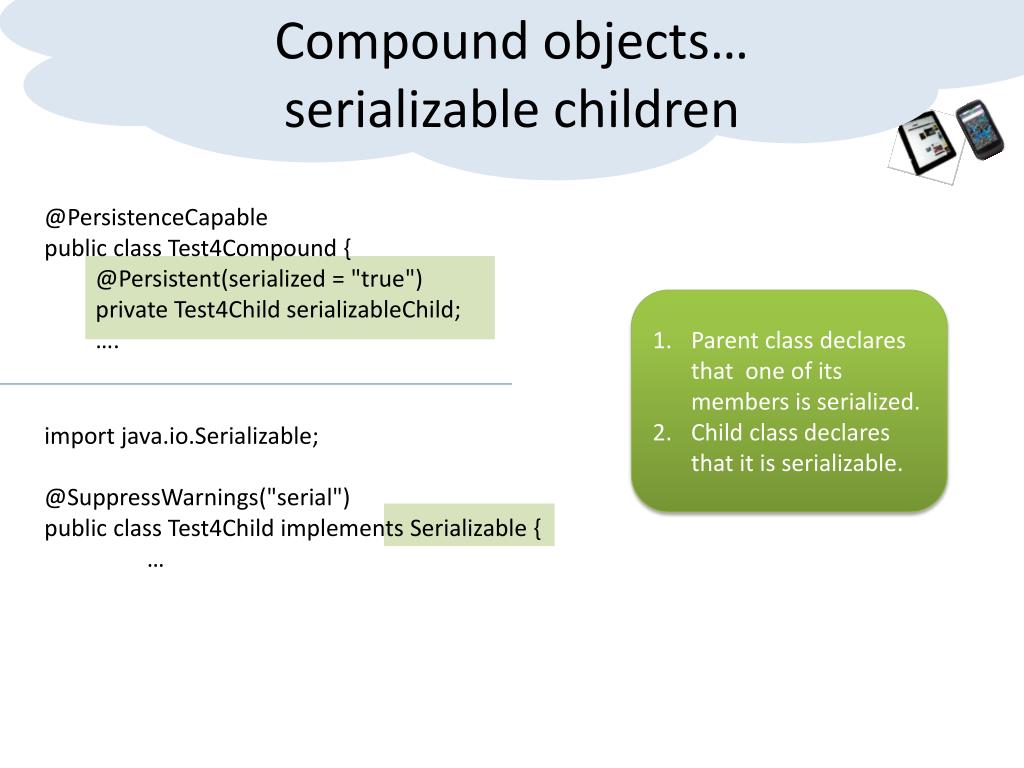 Compound objects… serializable children

@PersistenceCapable
public class Test4Compound {
@Persistent(serialized = "true")
private Test4Child serializableChild;
….

import java.io.Serializable;

@SuppressWarnings("serial")
public class Test4Child implements Serializable {
…

1. Parent class declares that one of its members is serialized.
2. Child class declares that it is serializable.